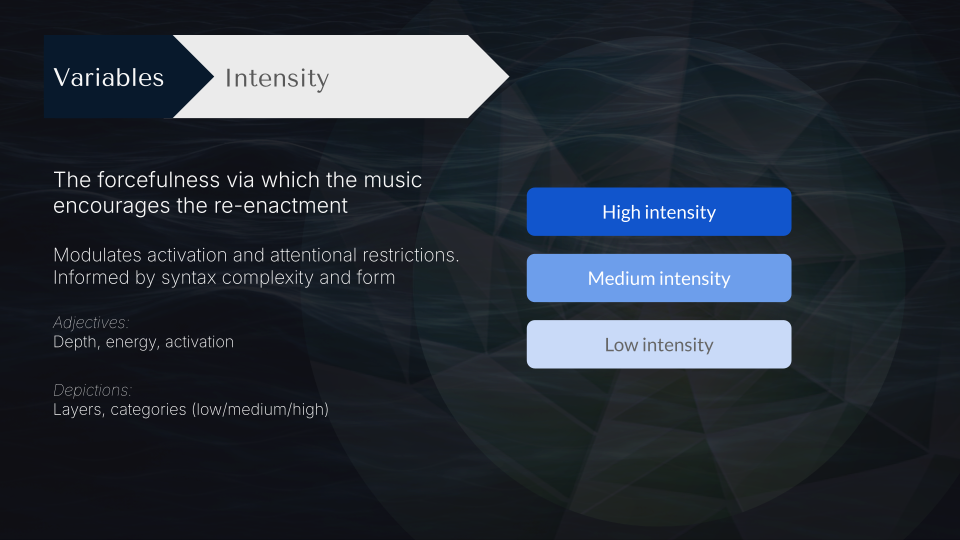 Variables
Intensity

The forcefulness via which the music encourages the re-enactment

Modulates activation and attentional restrictions. Informed by syntax complexity and form

Adjectives:
Depth, energy, activation

Depictions:
Layers, categories (low/medium/high)

High intensity

Medium intensity

Low intensity